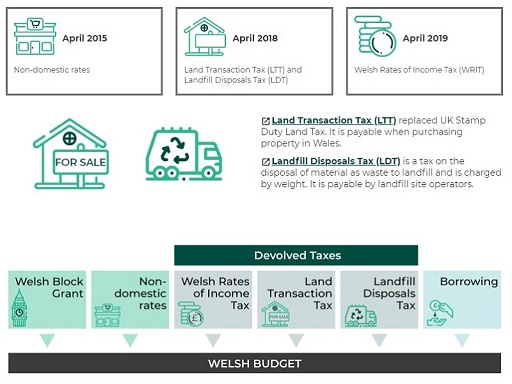 April 2015

Non-domestic rates

April 2018

Land Transaction Tax (LTT) and Landfill Disposals Tax (LDT)

April 2019

Welsh Rates of Income Tax (WRIT)

FOR SALE

Land Transaction Tax (LTT) replaced UK Stamp Duty Land Tax. It is payable when purchasing property in Wales.

Landfill Disposals Tax (LDT) is a tax on the disposal of material as waste to landfill and is charged by weight. It is payable by landfill site operators.

Devolved Taxes

Welsh Block Grant

Non-domestic rates

Welsh Rates of Income Tax

Land Transaction Tax

FOR SALE

Landfill Disposals Tax

Borrowing

WELSH BUDGET